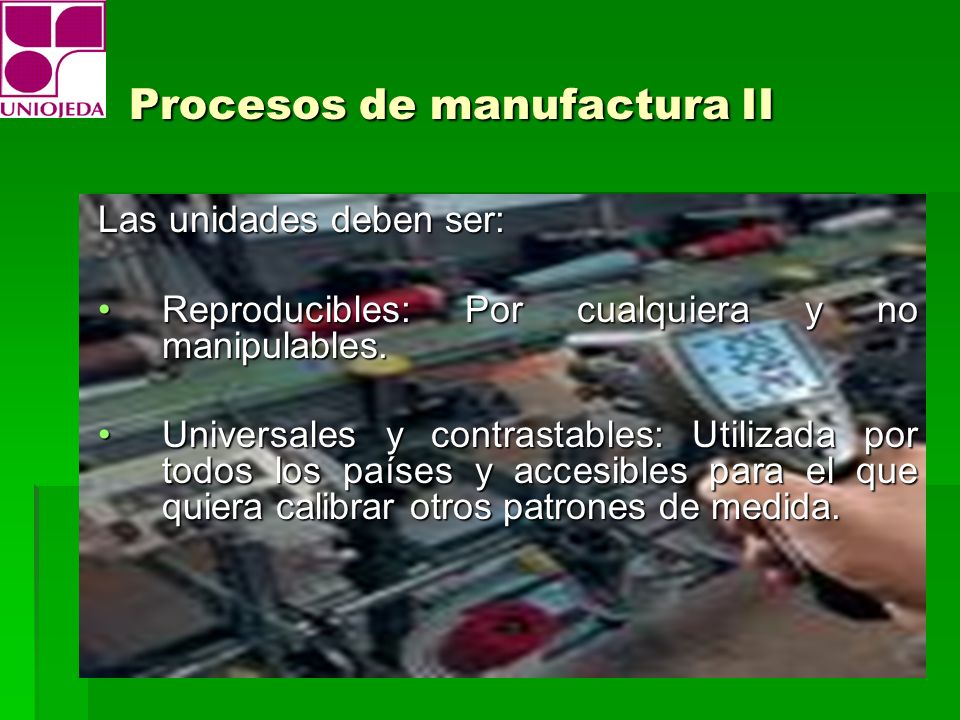 UNIOJEDA

Procesos de manufactura II

Las unidades deben ser:

• Reproducibles: Por cualquiera y no manipulables.

• Universales y contrastables: Utilizada por todos los países y accesibles para el que quiera calibrar otros patrones de medida.